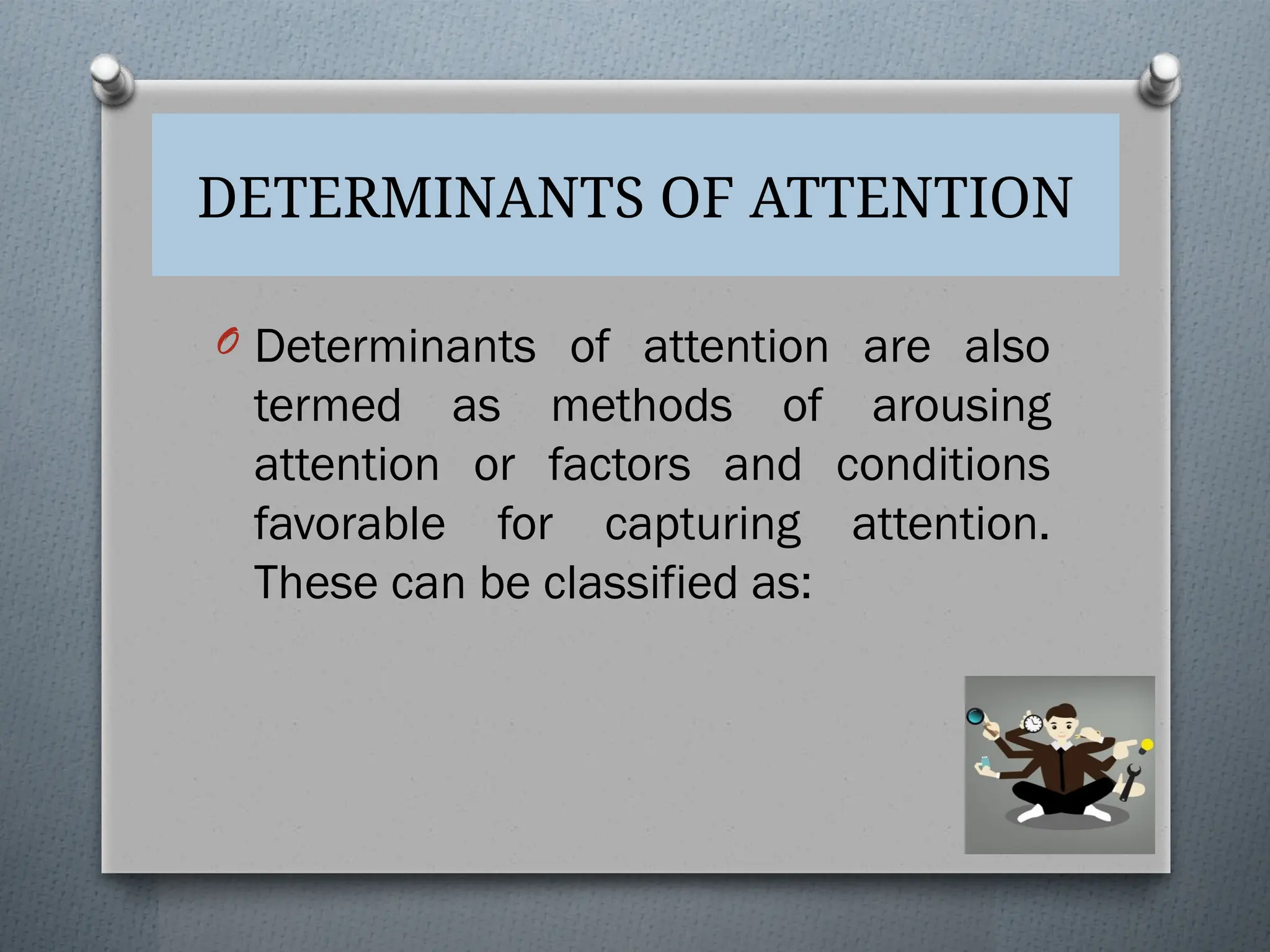 DETERMINANTS OF ATTENTION

Determinants of attention are also termed as methods of arousing attention or factors and conditions favorable for capturing attention. These can be classified as: